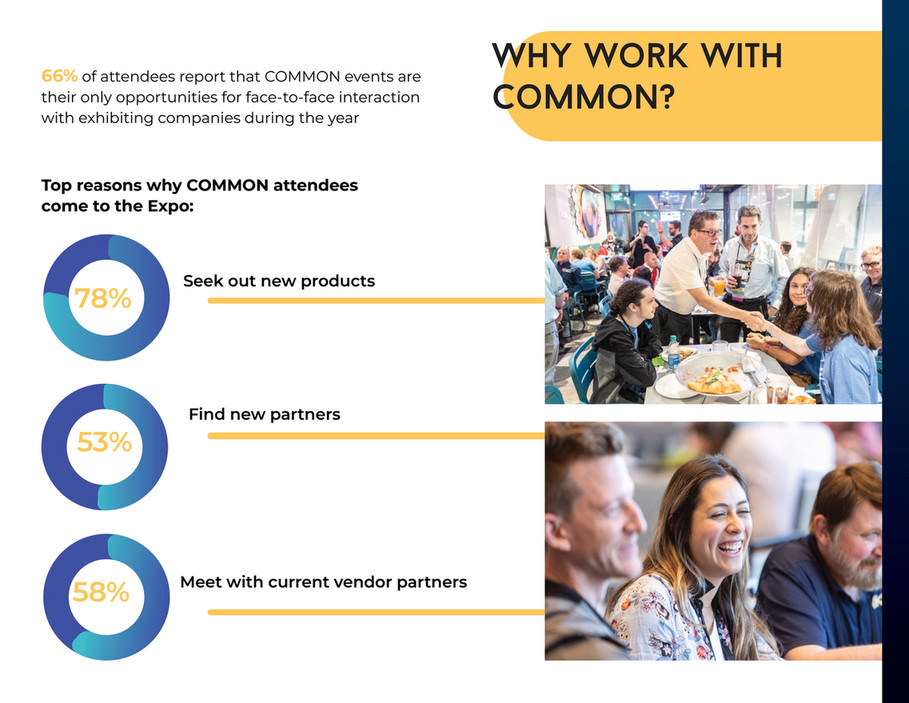 WHY WORK WITH COMMON?

66% of attendees report that COMMON events are their only opportunities for face-to-face interaction with exhibiting companies during the year

Top reasons why COMMON attendees come to the Expo:

78%

Seek out new products

53%

Find new partners

58%

Meet with current vendor partners